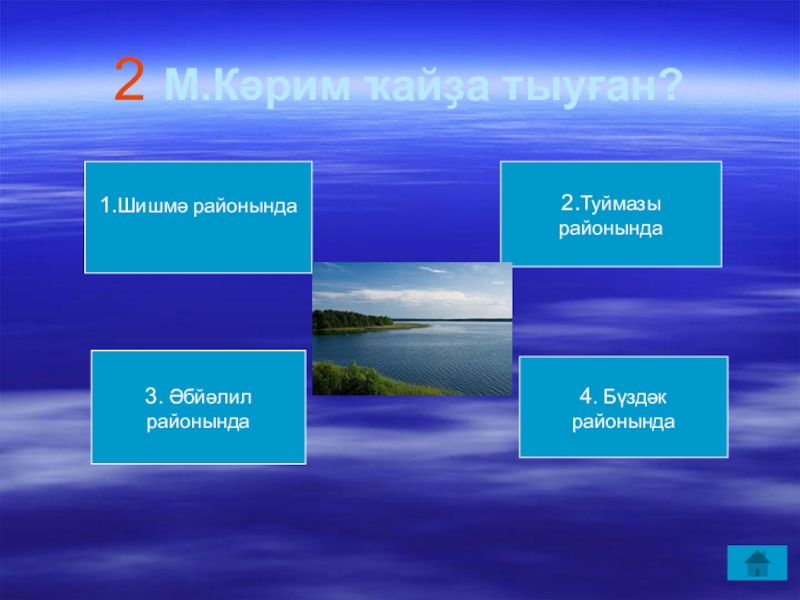 2 М.Кәрим ҡайҙа тыуған?

1.Шишмә районында

2.Туймазы районында

3. Әбйәлил районында

4. Бүздәк районында